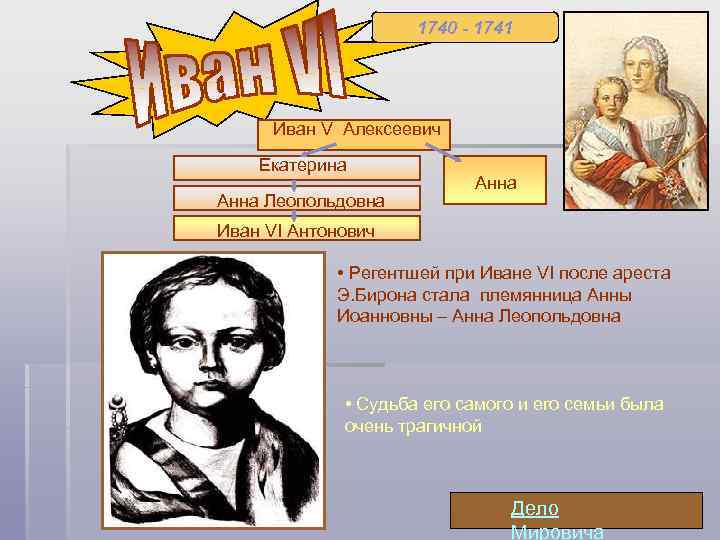 Иван VI

1740 - 1741

Иван V Алексеевич

Екатерина

Анна

Анна Леопольдовна

Иван VI Антонович

• Регентшей при Иване VI после ареста Э.Бирона стала племянница Анны Иоанновны – Анна Леопольдовна

• Судьба его самого и его семьи была очень трагичной

Дело Мировича